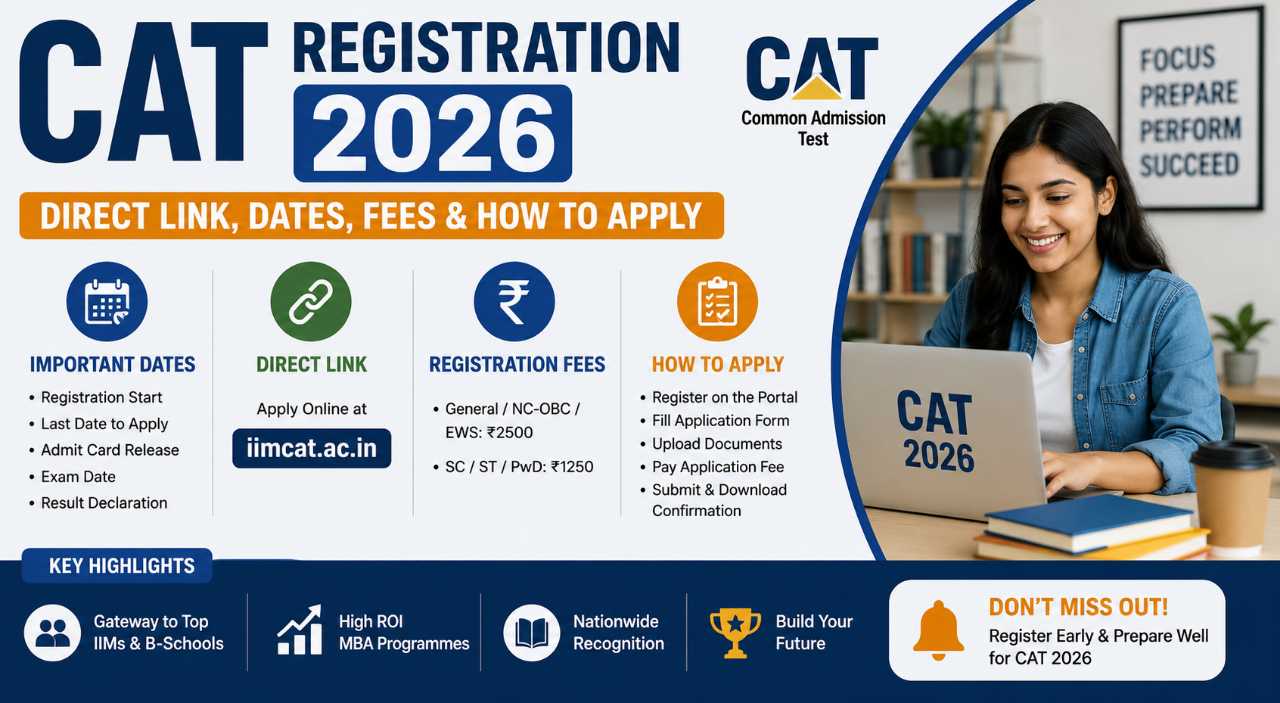 CAT REGISTRATION 2026

CAT
Common Admission Test

FOCUS
PREPARE
PERFORM
SUCCEED

DIRECT LINK, DATES, FEES & HOW TO APPLY

IMPORTANT DATES
• Registration Start
• Last Date to Apply
• Admit Card Release
• Exam Date
• Result Declaration

DIRECT LINK
Apply Online at
iimcat.ac.in

REGISTRATION FEES
• General / NC-OBC / EWS: ₹2500
• SC / ST / PwD: ₹1250

HOW TO APPLY
• Register on the Portal
• Fill Application Form
• Upload Documents
• Pay Application Fee
• Submit & Download Confirmation

CAT 2026

KEY HIGHLIGHTS

Gateway to Top IIMs & B-Schools

High ROI MBA Programmes

Nationwide Recognition

Build Your Future

DON'T MISS OUT!
Register Early & Prepare Well for CAT 2026